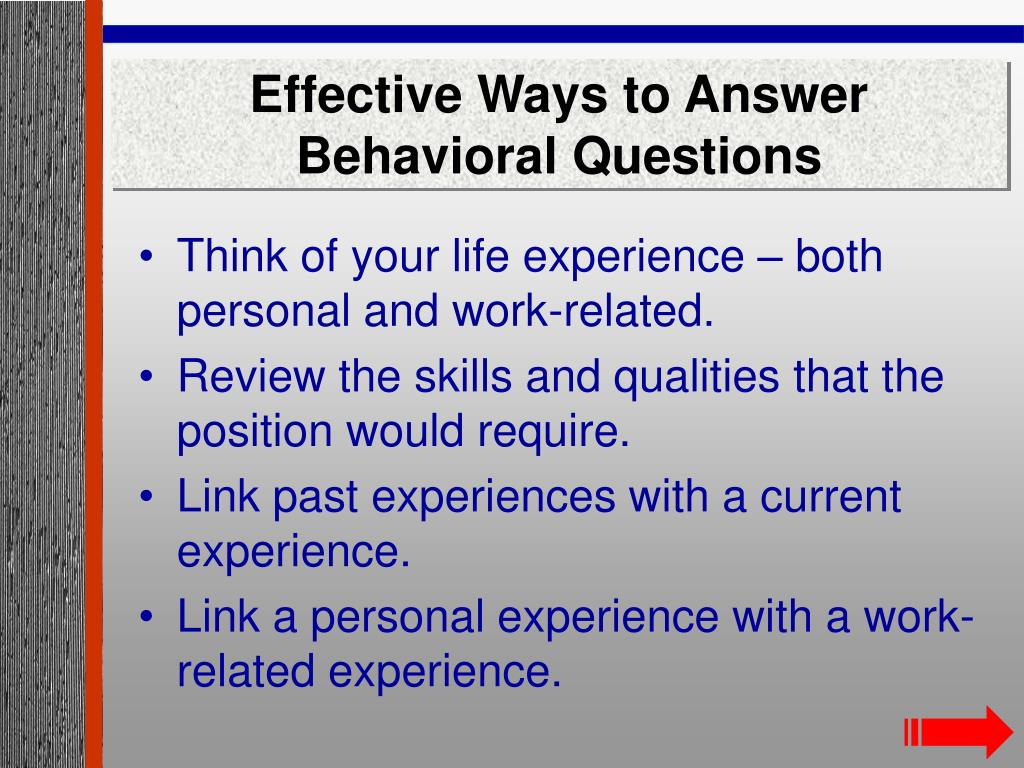 Effective Ways to Answer Behavioral Questions

• Think of your life experience – both personal and work-related.
• Review the skills and qualities that the position would require.
• Link past experiences with a current experience.
• Link a personal experience with a work-related experience.